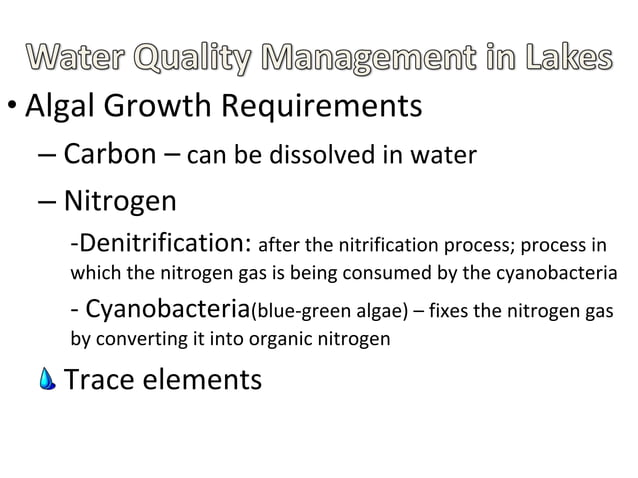 Water Quality Management in Lakes

• Algal Growth Requirements

– Carbon – can be dissolved in water

– Nitrogen

-Denitrification: after the nitrification process; process in which the nitrogen gas is being consumed by the cyanobacteria

- Cyanobacteria(blue-green algae) – fixes the nitrogen gas by converting it into organic nitrogen

Trace elements